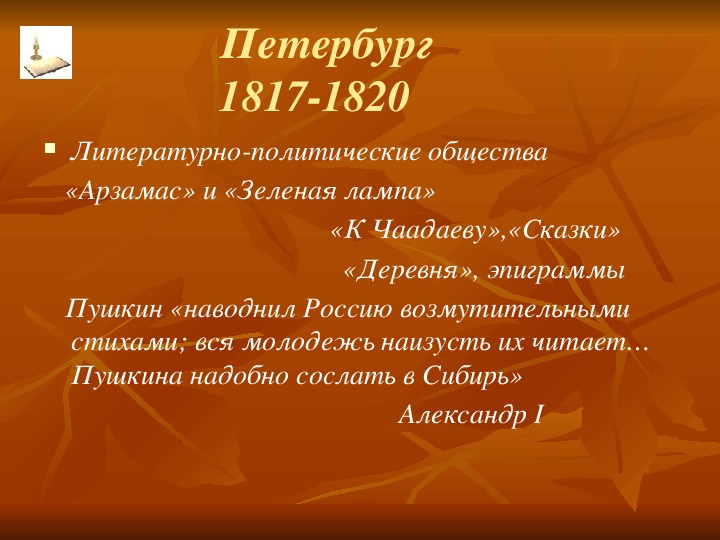 Петербург
1817-1820

Литературно-политические общества «Арзамас» и «Зеленая лампа»

«К Чаадаеву»,«Сказки»

«Деревня», эпиграммы

Пушкин «наводнил Россию возмутительными стихами; вся молодежь наизусть их читает… Пушкина надобно сослать в Сибирь»

Александр I